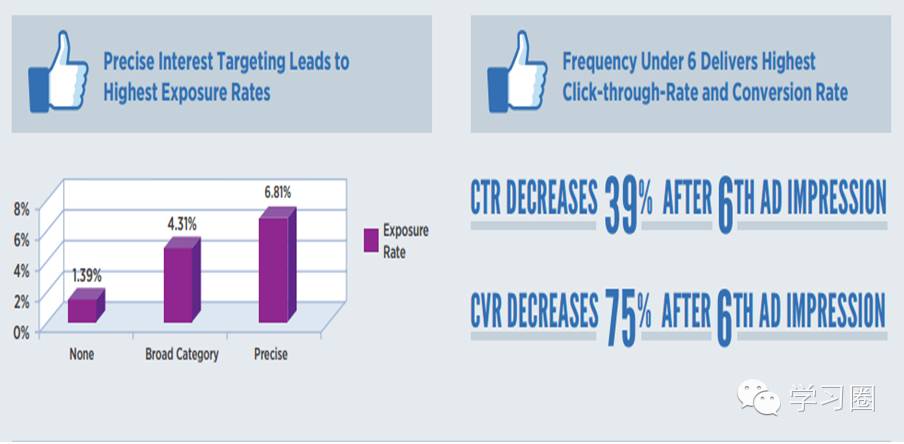 Precise Interest Targeting Leads to Highest Exposure Rates

8%
6%
4%
2%
0%

1.39%
4.31%
6.81%

Exposure Rate

None
Broad Category
Precise

Frequency Under 6 Delivers Highest Click-through-Rate and Conversion Rate

CTR DECREASES 39% AFTER 6TH AD IMPRESSION

CVR DECREASES 75% AFTER 6TH AD IMPRESSION

学习圈